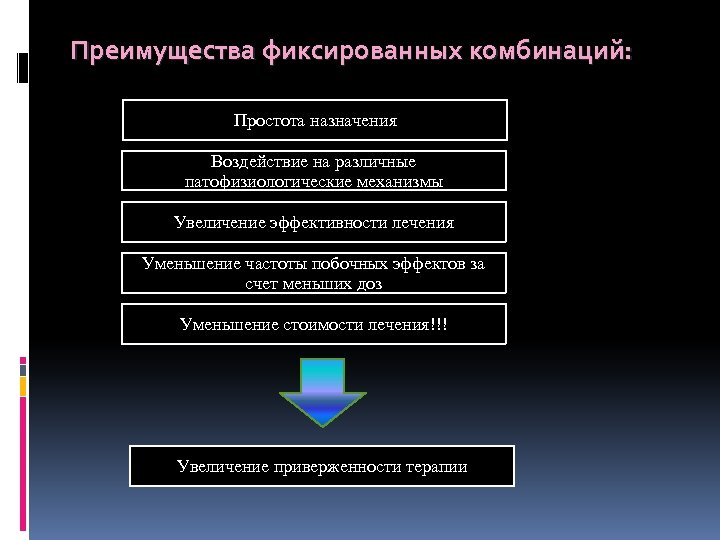 Преимущества фиксированных комбинаций:

Простота назначения

Воздействие на различные патофизиологические механизмы

Увеличение эффективности лечения

Уменьшение частоты побочных эффектов за счет меньших доз

Уменьшение стоимости лечения!!!

Увеличение приверженности терапии